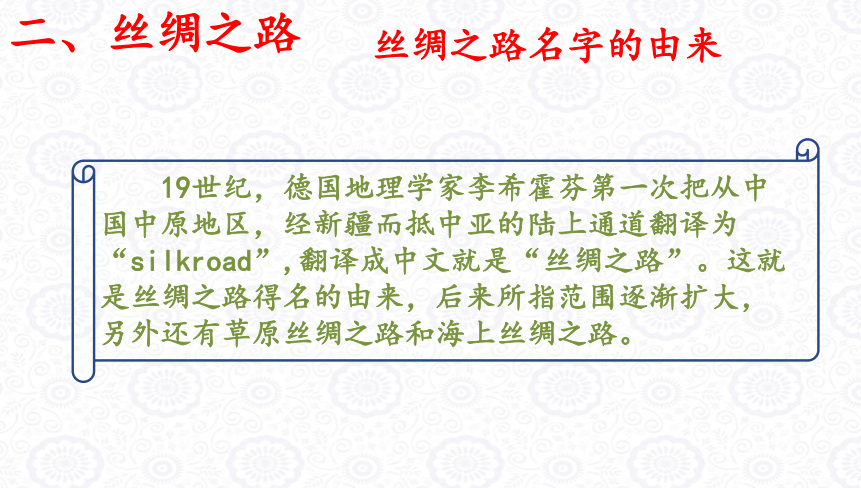 二、丝绸之路

丝绸之路名字的由来

19世纪，德国地理学家李希霍芬第一次把从中国中原地区，经新疆而抵中亚的陆上通道翻译为“silkroad”，翻译成中文就是“丝绸之路”。这就是丝绸之路得名的由来，后来所指范围逐渐扩大，另外还有草原丝绸之路和海上丝绸之路。